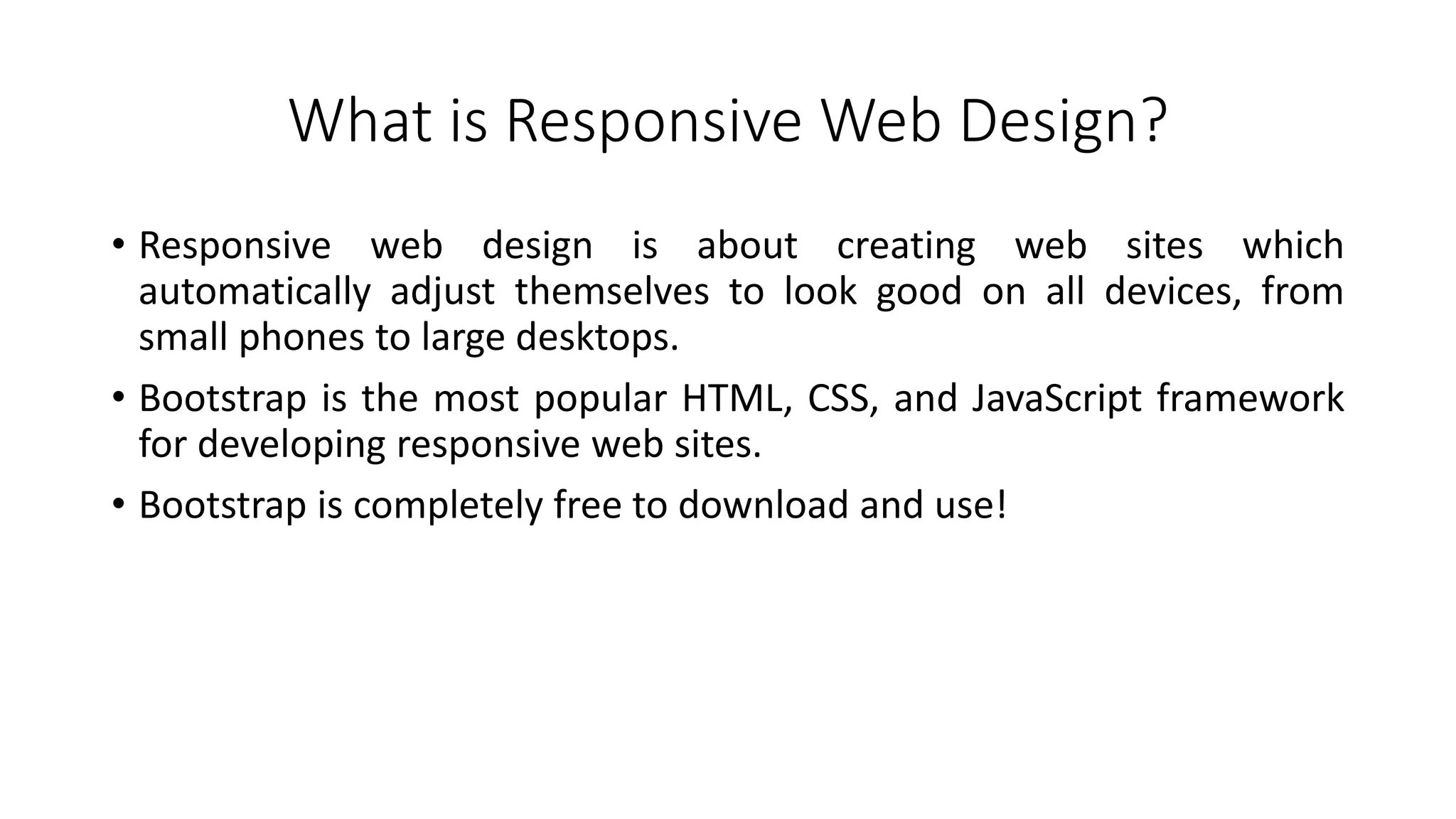 What is Responsive Web Design?

• Responsive web design is about creating web sites which automatically adjust themselves to look good on all devices, from small phones to large desktops.

• Bootstrap is the most popular HTML, CSS, and JavaScript framework for developing responsive web sites.

• Bootstrap is completely free to download and use!